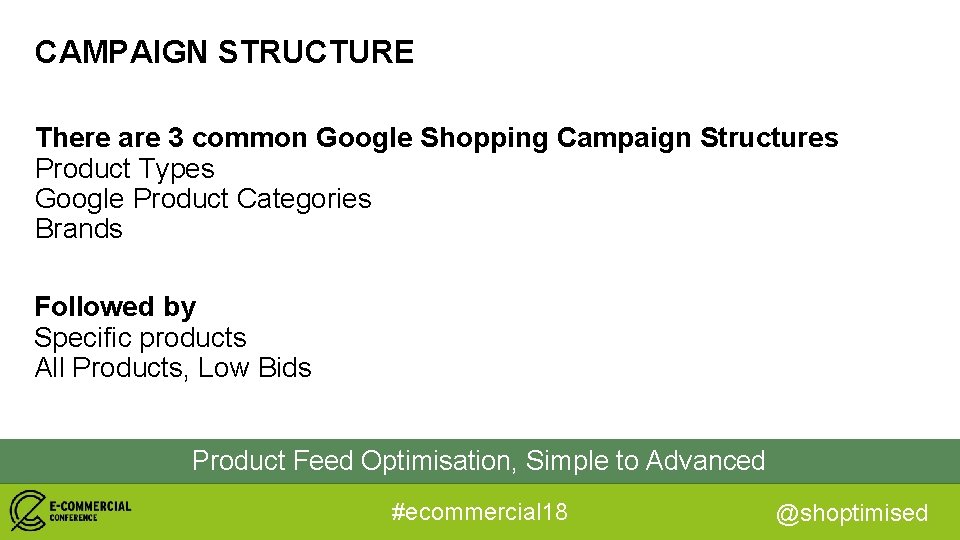 CAMPAIGN STRUCTURE

There are 3 common Google Shopping Campaign Structures
Product Types
Google Product Categories
Brands

Followed by
Specific products
All Products, Low Bids

Product Feed Optimisation, Simple to Advanced

E-COMMERCIAL CONFERENCE

#ecommercial18

@shoptimised